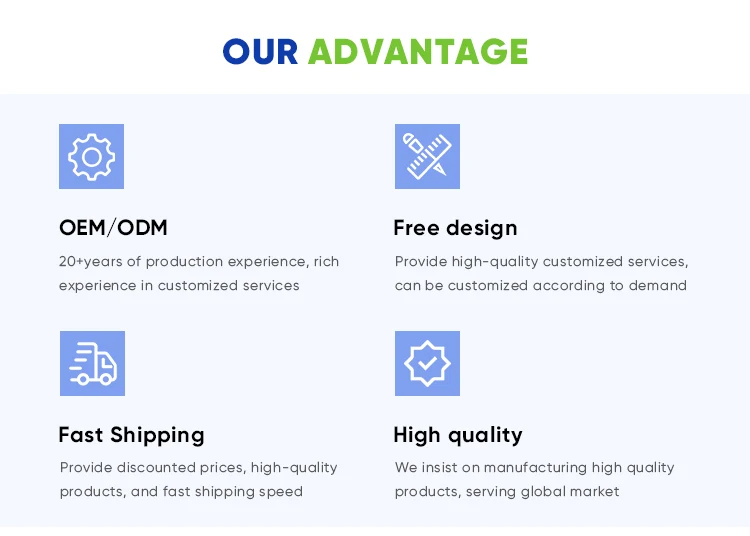 OUR ADVANTAGE

OEM/ODM

20+years of production experience, rich experience in customized services

Free design

Provide high-quality customized services, can be customized according to demand

Fast Shipping

Provide discounted prices, high-quality products, and fast shipping speed

High quality

We insist on manufacturing high quality products, serving global market